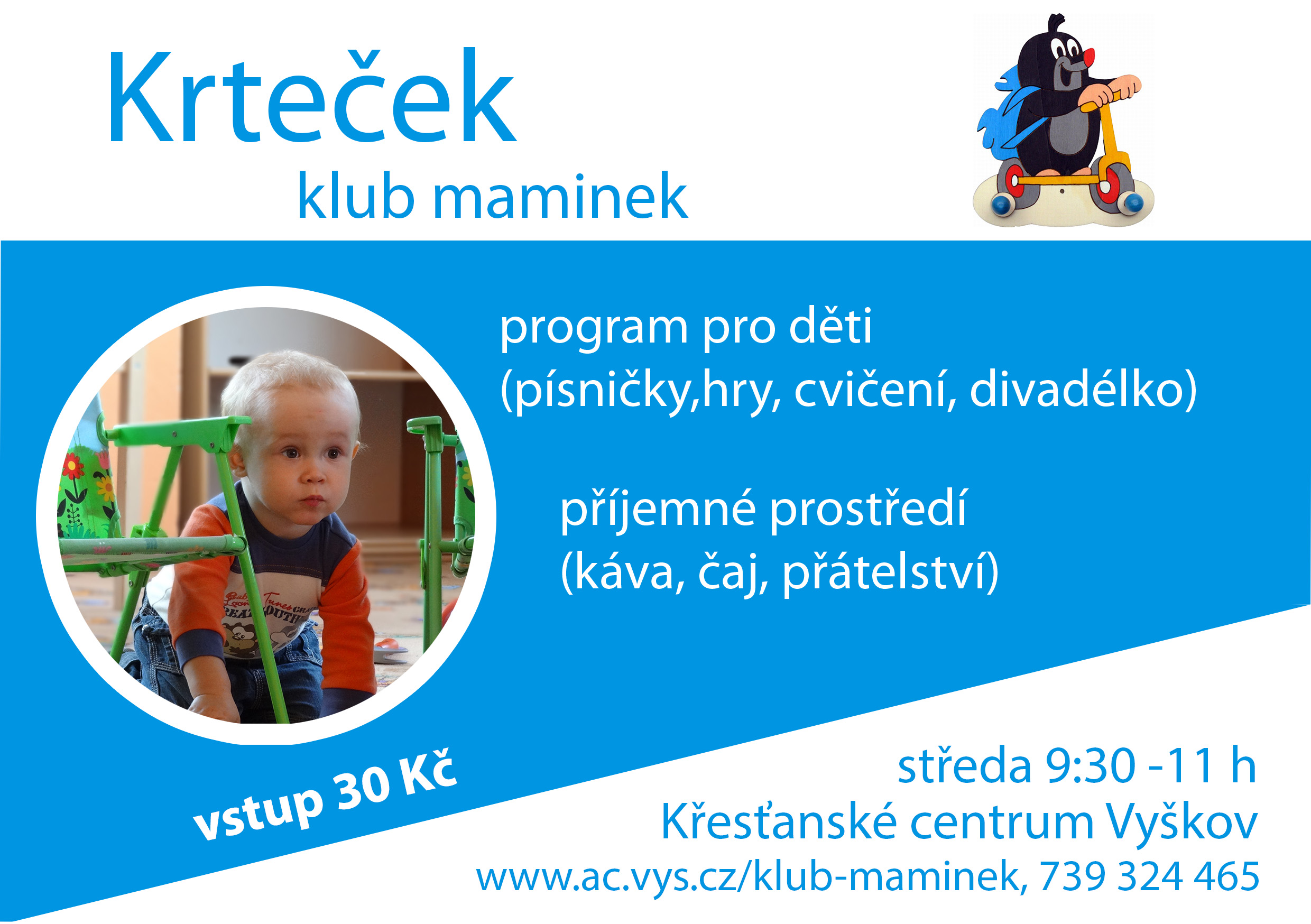 Krteček
klub maminek

program pro děti
(písničky,hry, cvičení, divadélko)

příjemné prostředí
(káva, čaj, přátelství)

vstup 30 Kč

středa 9:30 -11 h
Křesťanské centrum Vyškov
www.ac.vys.cz/klub-maminek, 739 324 465